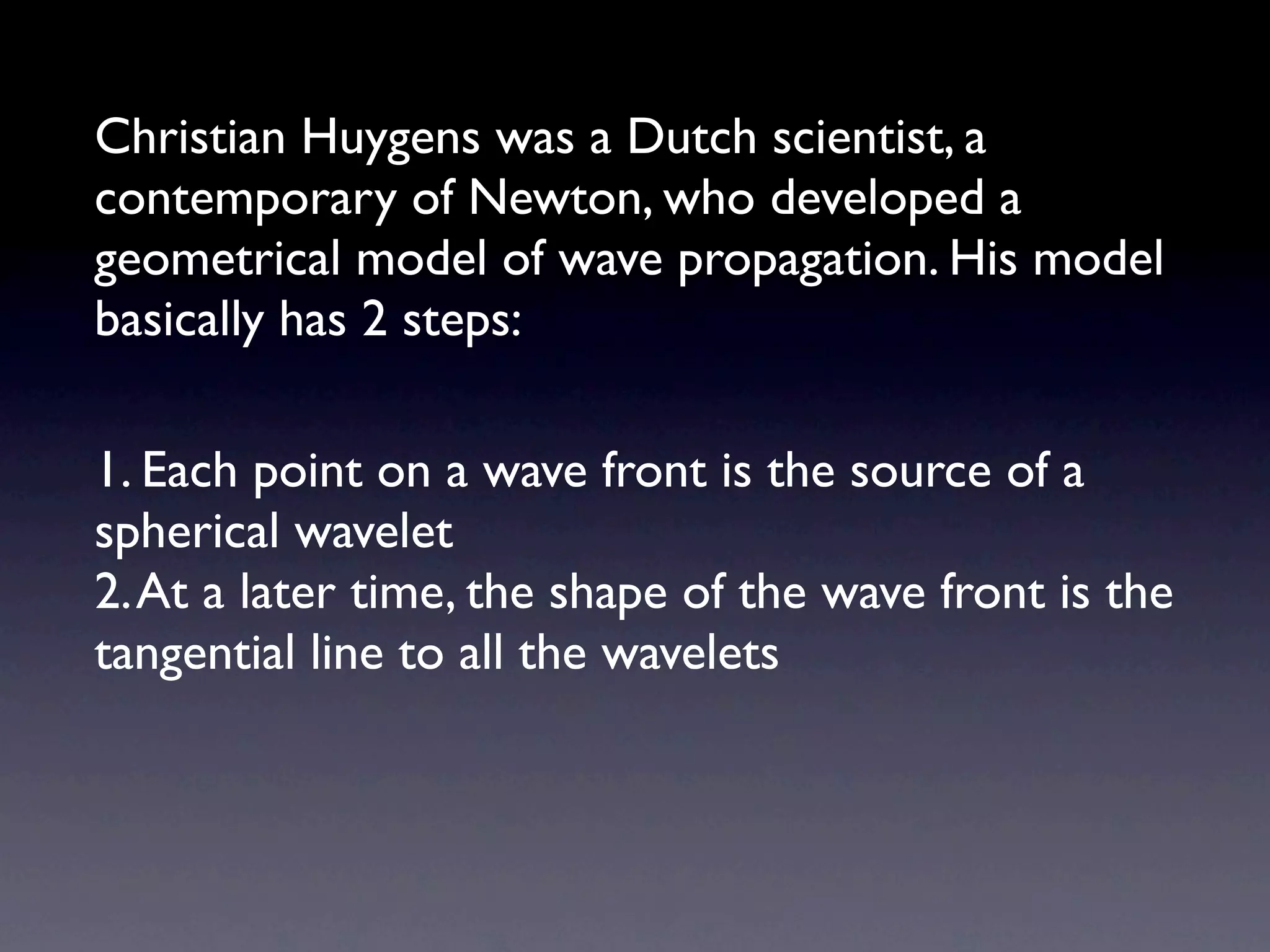 Christian Huygens was a Dutch scientist, a contemporary of Newton, who developed a geometrical model of wave propagation. His model basically has 2 steps:

1. Each point on a wave front is the source of a spherical wavelet
2. At a later time, the shape of the wave front is the tangential line to all the wavelets